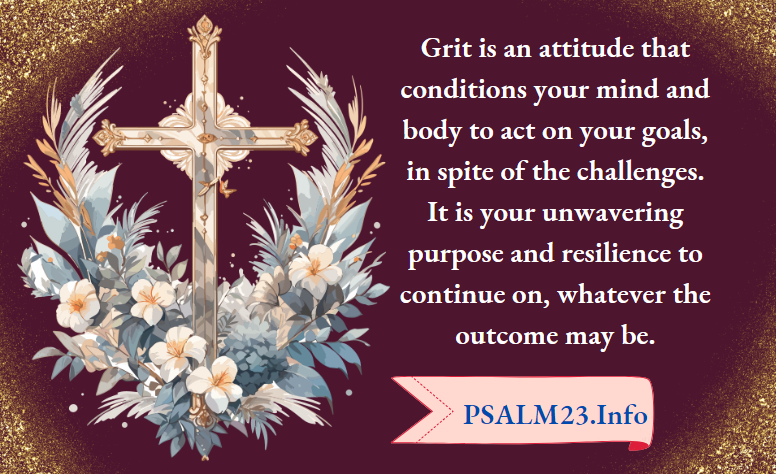 Grit is an attitude that conditions your mind and body to act on your goals, in spite of the challenges. It is your unwavering purpose and resilience to continue on, whatever the outcome may be.

PSALM23.Info